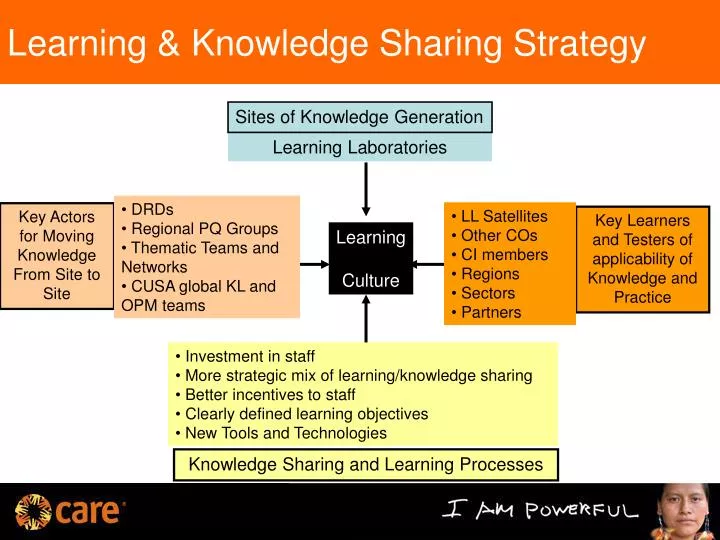 Learning & Knowledge Sharing Strategy

Sites of Knowledge Generation

Learning Laboratories

Key Actors for Moving Knowledge From Site to Site

• DRDs
• Regional PQ Groups
• Thematic Teams and Networks
• CUSA global KL and OPM teams

Learning

Culture

• LL Satellites
• Other COs
• CI members
• Regions
• Sectors
• Partners

Key Learners and Testers of applicability of Knowledge and Practice

• Investment in staff
• More strategic mix of learning/knowledge sharing
• Better incentives to staff
• Clearly defined learning objectives
• New Tools and Technologies

Knowledge Sharing and Learning Processes

care

I AM POWERFUL